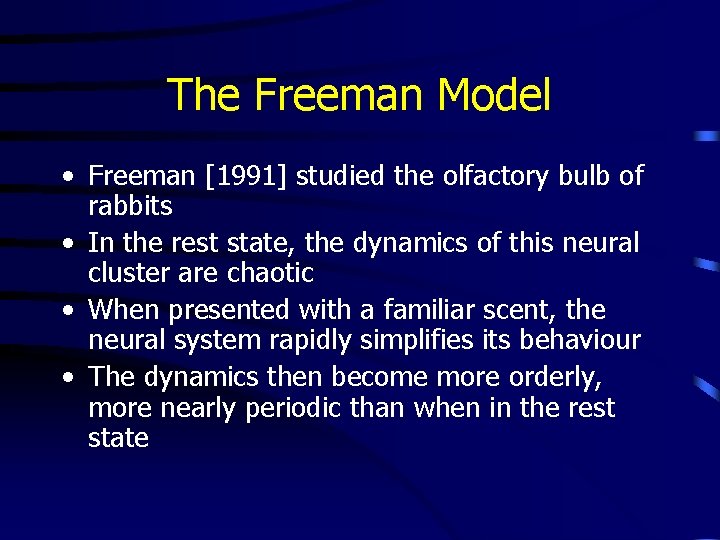 The Freeman Model

• Freeman [1991] studied the olfactory bulb of rabbits
• In the rest state, the dynamics of this neural cluster are chaotic
• When presented with a familiar scent, the neural system rapidly simplifies its behaviour
• The dynamics then become more orderly, more nearly periodic than when in the rest state